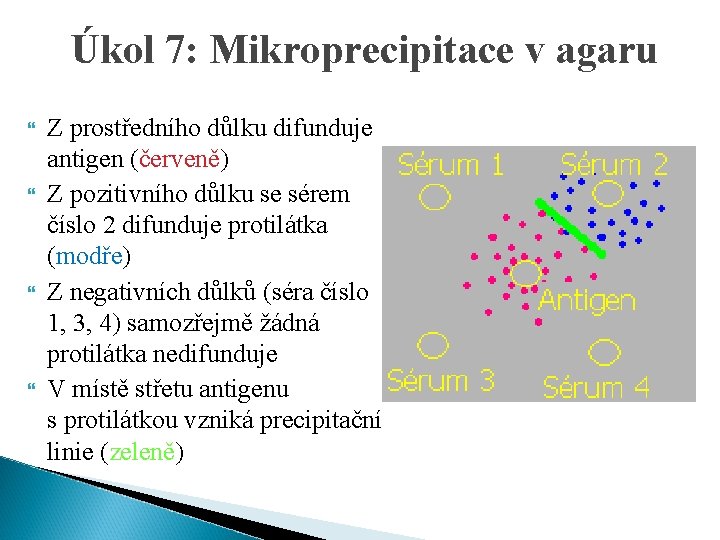 Úkol 7: Mikroprecipitace v agaru

Z prostředního důlku difunduje antigen (červeně)

Z pozitivního důlku se sérem číslo 2 difunduje protilátka (modře)

Z negativních důlků (séra číslo 1, 3, 4) samozřejmě žádná protilátka nedifunduje

V místě střetu antigenu s protilátkou vzniká precipitační linie (zeleně)

Sérum 1

Sérum 2

Antigen

Sérum 3

Sérum 4